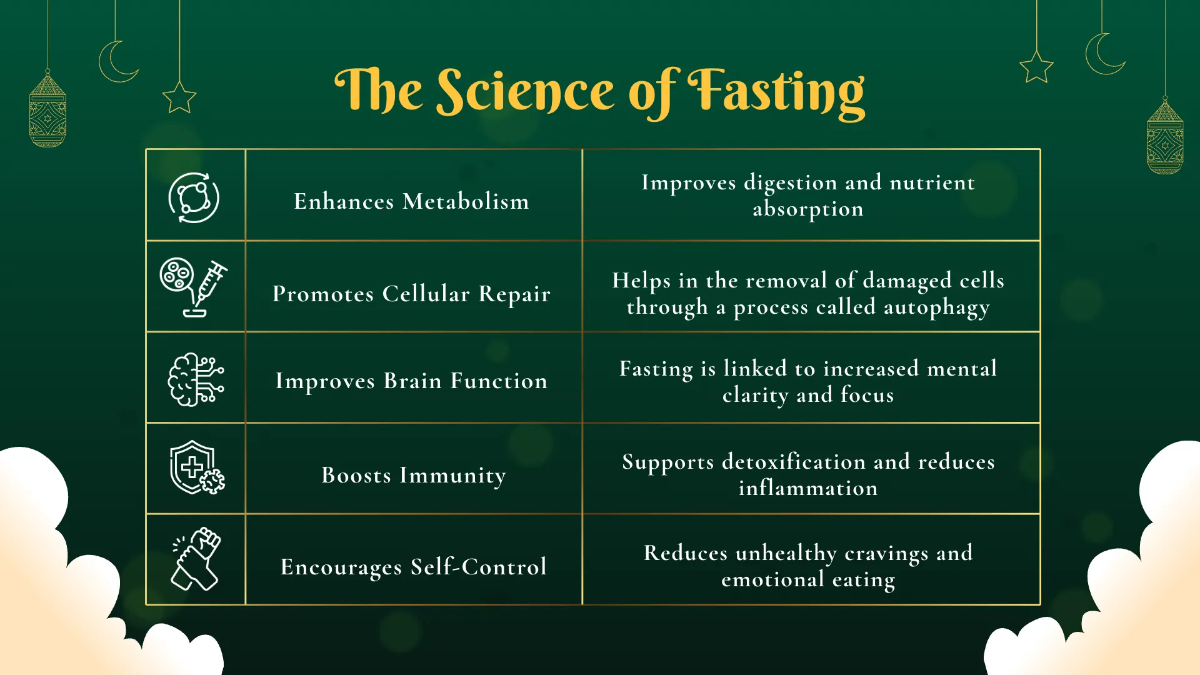 The Science of Fasting

| | | |
|---|---|---|
| | Enhances Metabolism | Improves digestion and nutrient absorption |
| | Promotes Cellular Repair | Helps in the removal of damaged cells through a process called autophagy |
| | Improves Brain Function | Fasting is linked to increased mental clarity and focus |
| | Boosts Immunity | Supports detoxification and reduces inflammation |
| | Encourages Self-Control | Reduces unhealthy cravings and emotional eating |